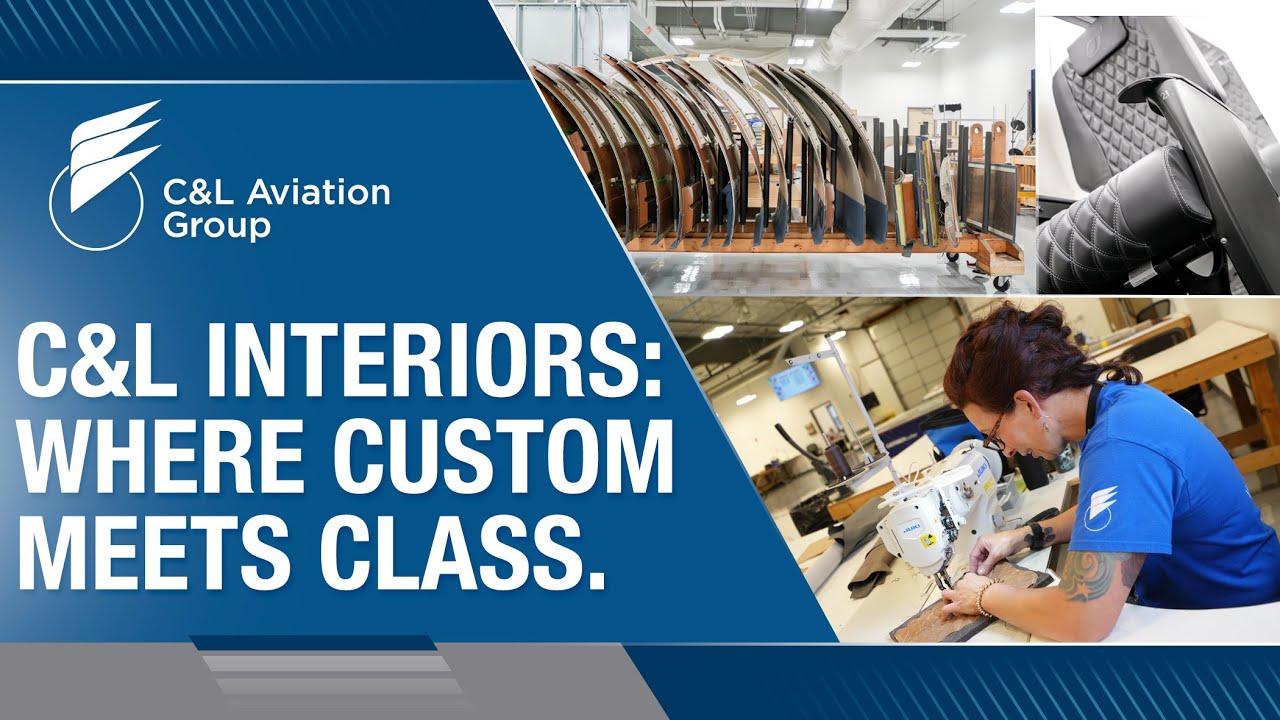 C&L Aviation Group

C&L INTERIORS: WHERE CUSTOM MEETS CLASS.

JUKI